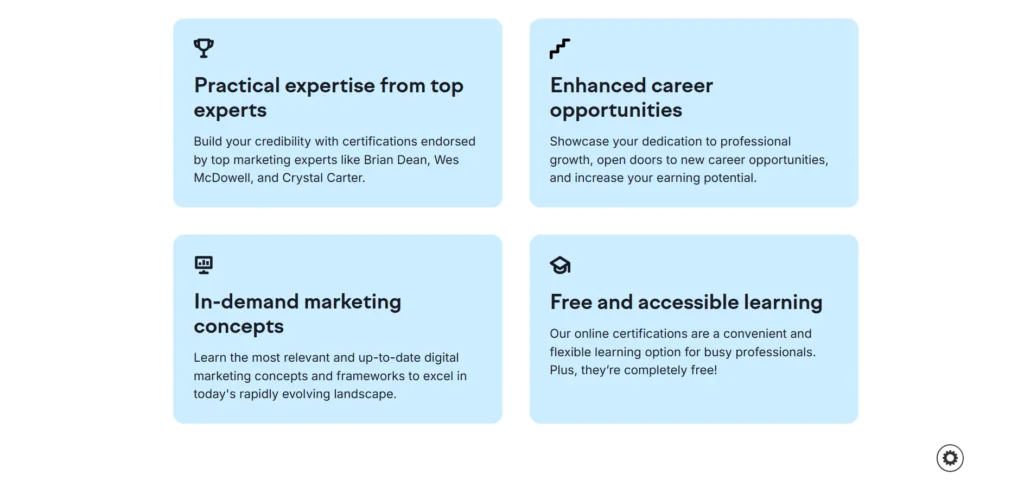 Practical expertise from top experts

Build your credibility with certifications endorsed by top marketing experts like Brian Dean, Wes McDowell, and Crystal Carter.

Enhanced career opportunities

Showcase your dedication to professional growth, open doors to new career opportunities, and increase your earning potential.

In-demand marketing concepts

Learn the most relevant and up-to-date digital marketing concepts and frameworks to excel in today's rapidly evolving landscape.

Free and accessible learning

Our online certifications are a convenient and flexible learning option for busy professionals. Plus, they're completely free!